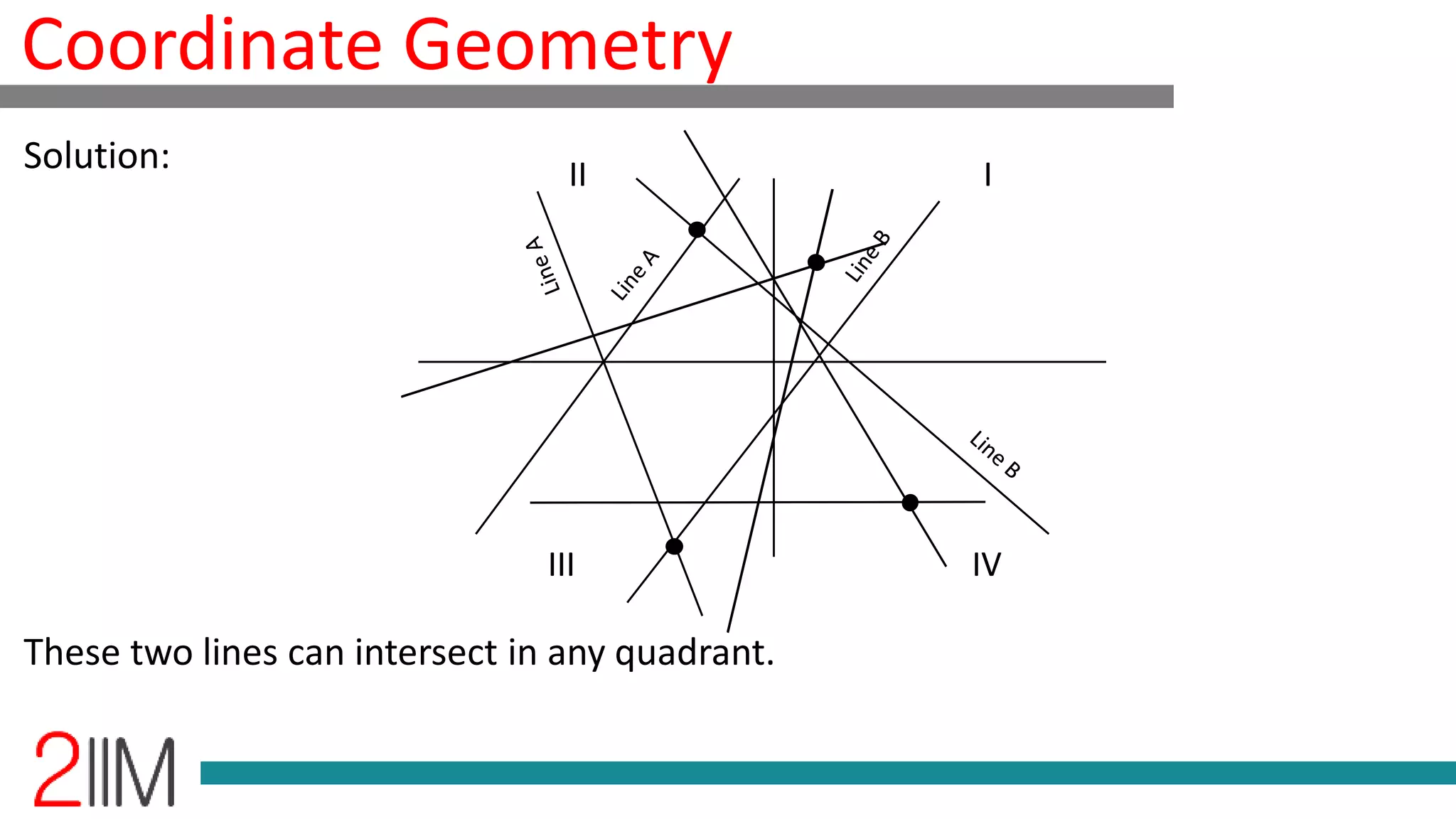 Coordinate Geometry

Solution:

II

I

Line A

Line A

Line B

Line B

III

IV

These two lines can intersect in any quadrant.

2IIM